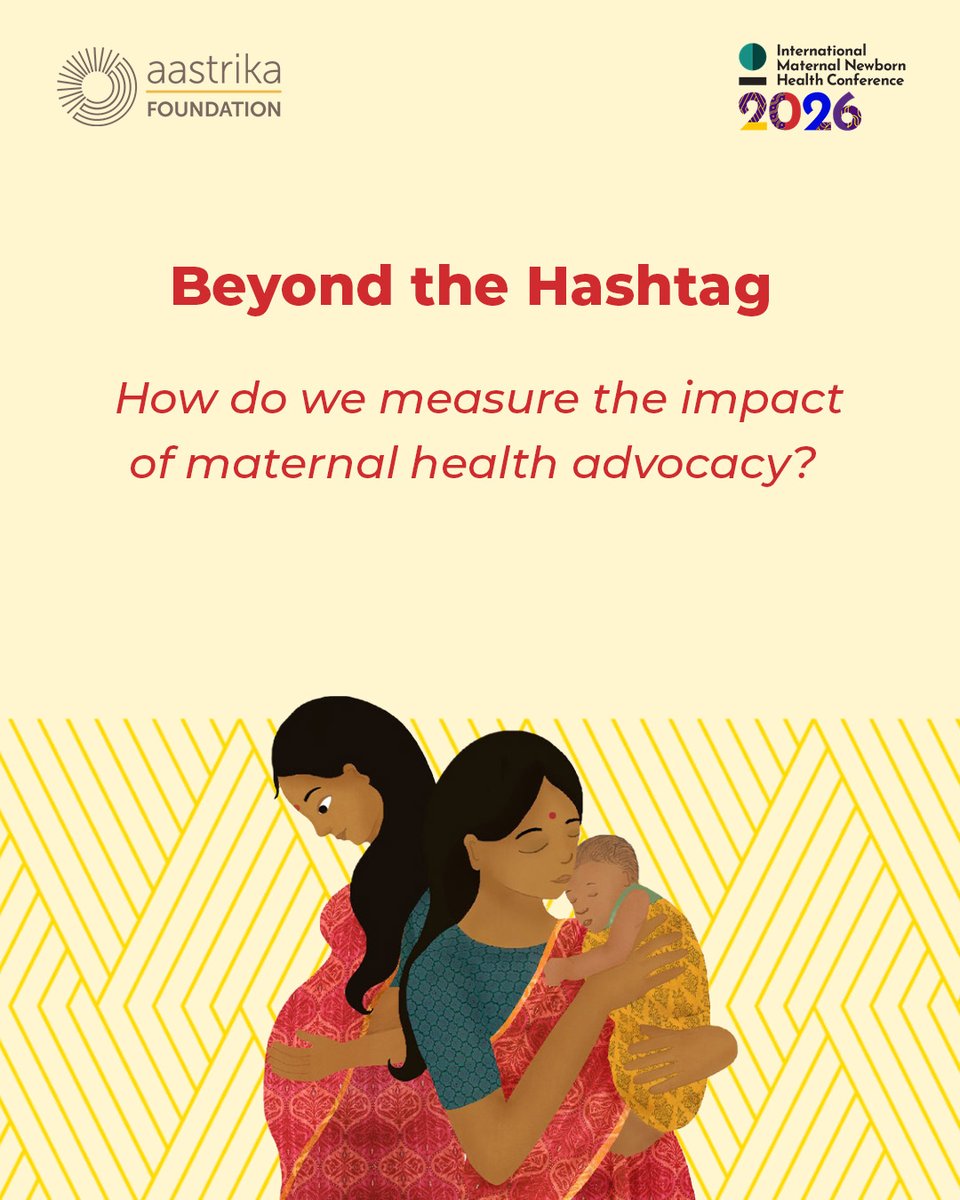 aastrika FOUNDATION

International Maternal Newborn Health Conference 2026

Beyond the Hashtag

How do we measure the impact of maternal health advocacy?